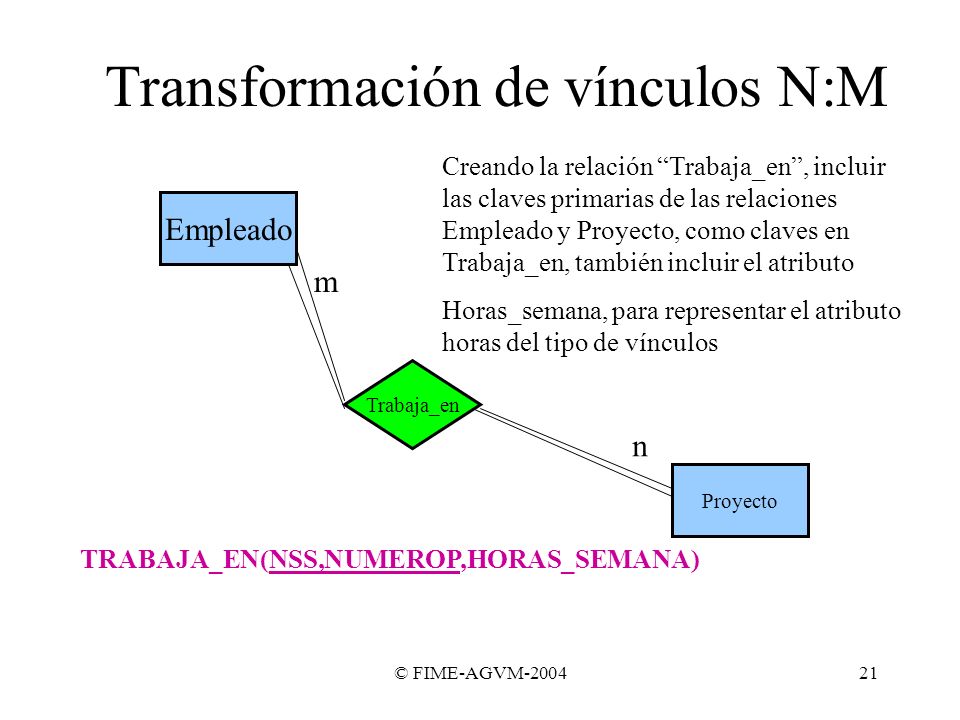 Transformación de vínculos N:M

Creando la relación “Trabaja_en”, incluir las claves primarias de las relaciones Empleado y Proyecto, como claves en Trabaja_en, también incluir el atributo

Horas_semana, para representar el atributo horas del tipo de vínculos

Empleado

m

Trabaja_en

n

Proyecto

TRABAJA_EN(NSS,NUMEROP,HORAS_SEMANA)

© FIME-AGVM-2004

21